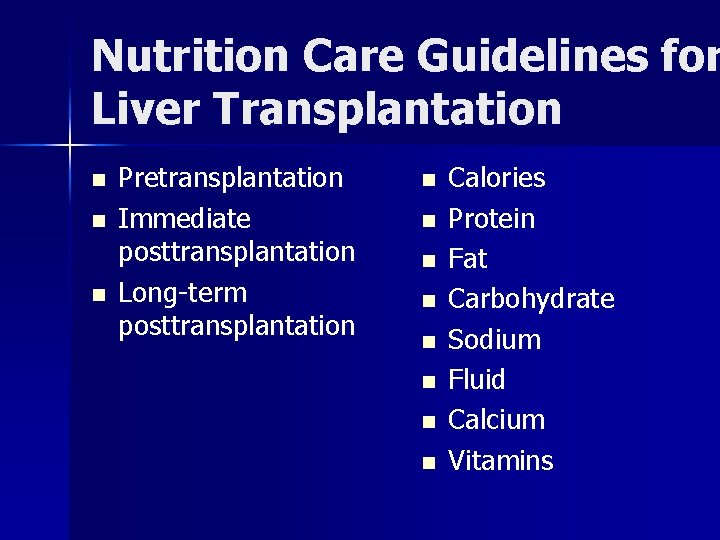 Nutrition Care Guidelines for Liver Transplantation

- Pretransplantation
- Immediate posttransplantation
- Long-term posttransplantation

- Calories
- Protein
- Fat
- Carbohydrate
- Sodium
- Fluid
- Calcium
- Vitamins